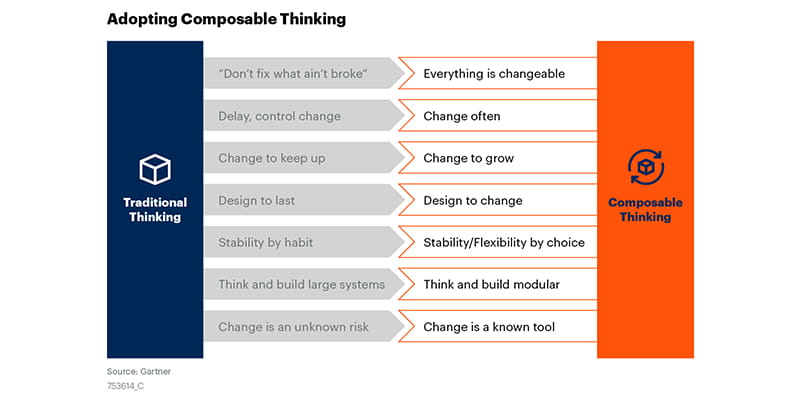 Adopting Composable Thinking

Traditional Thinking

"Don't fix what ain't broke"
Delay, control change
Change to keep up
Design to last
Stability by habit
Think and build large systems
Change is an unknown risk

Everything is changeable
Change often
Change to grow
Design to change
Stability/Flexibility by choice
Think and build modular
Change is a known tool

Composable Thinking

Source: Gartner
753614_C